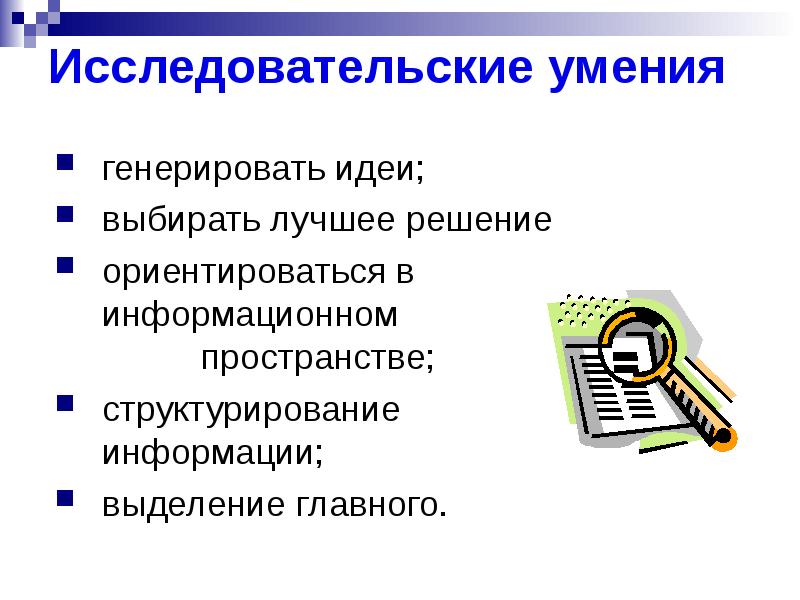 Исследовательские умения

- генерировать идеи;
- выбирать лучшее решение
- ориентироваться в информационном пространстве;
- структурирование информации;
- выделение главного.